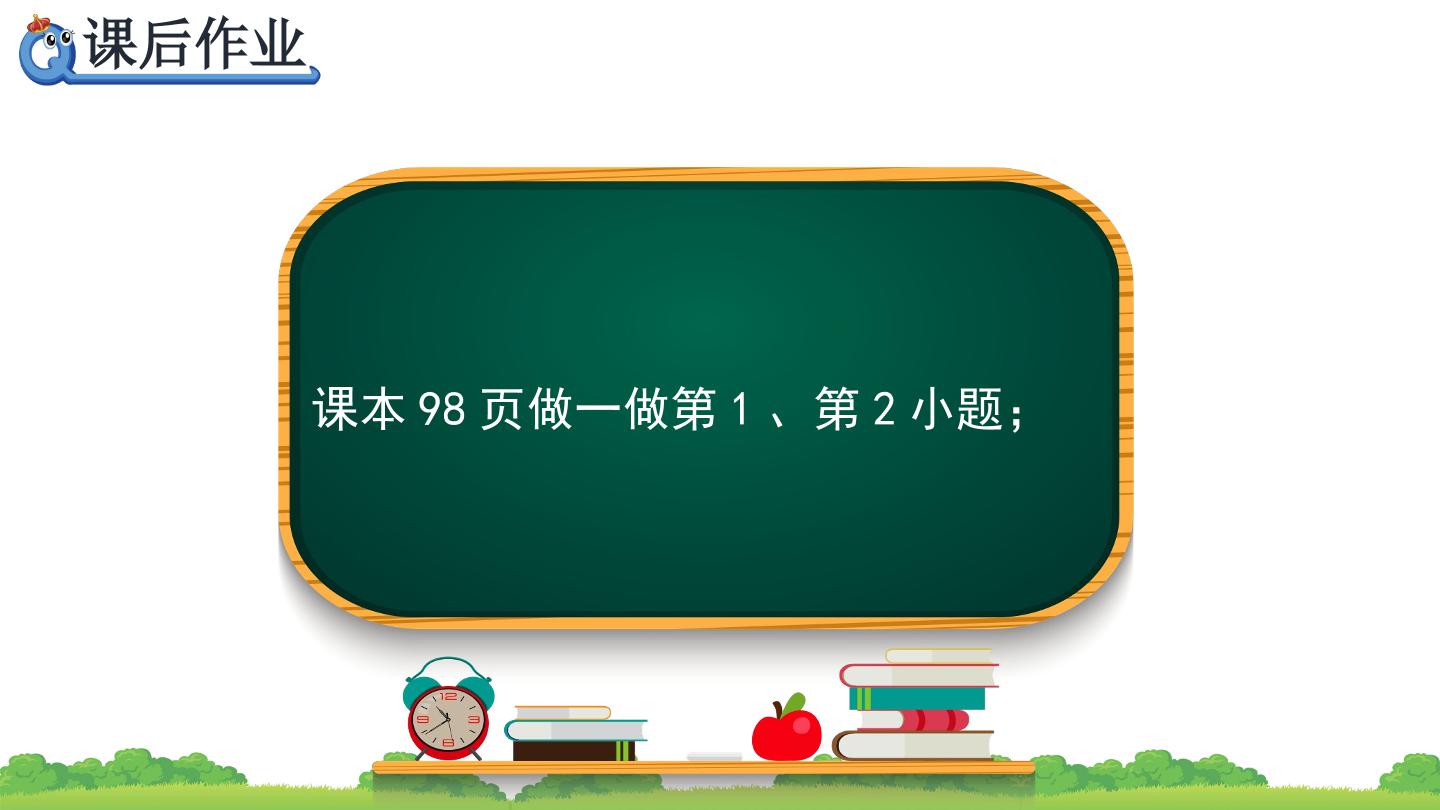 课后作业

课本98页做一做第1、第2小题；